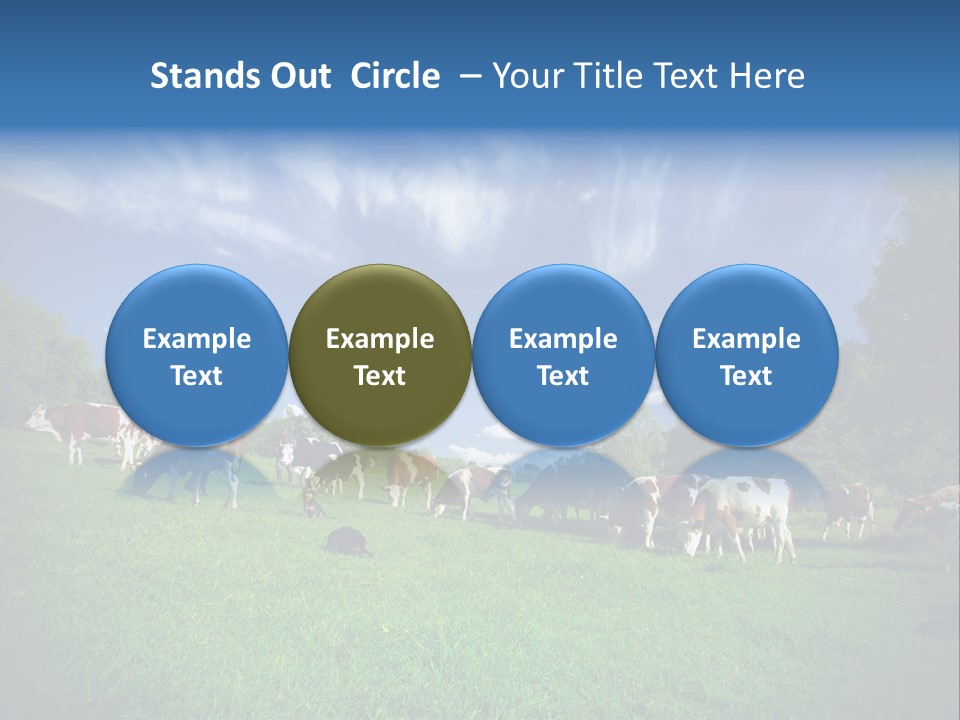 Stands Out Circle – Your Title Text Here

Example Text

Example Text

Example Text

Example Text